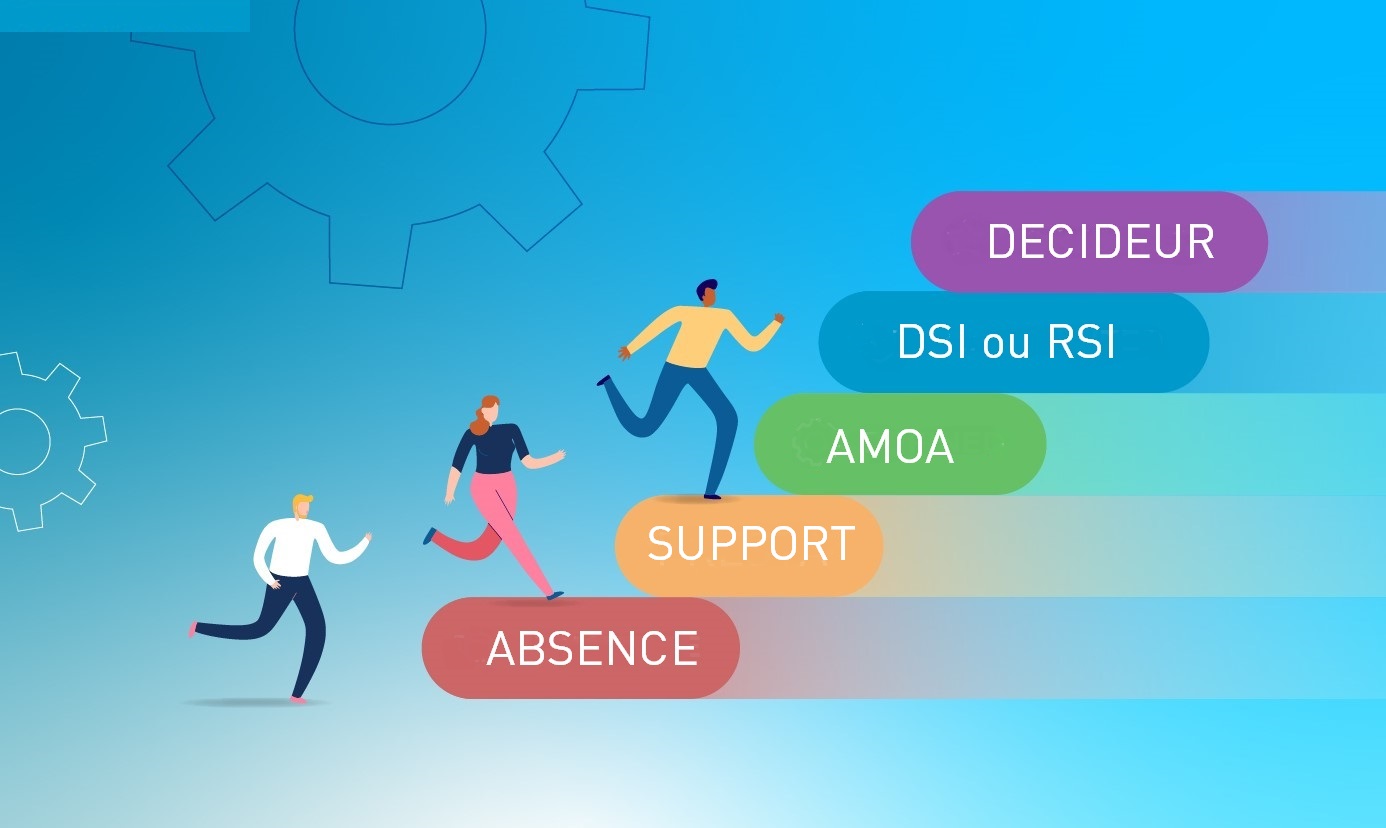 DECIDEUR

DSI ou RSI

AMOA

SUPPORT

ABSENCE